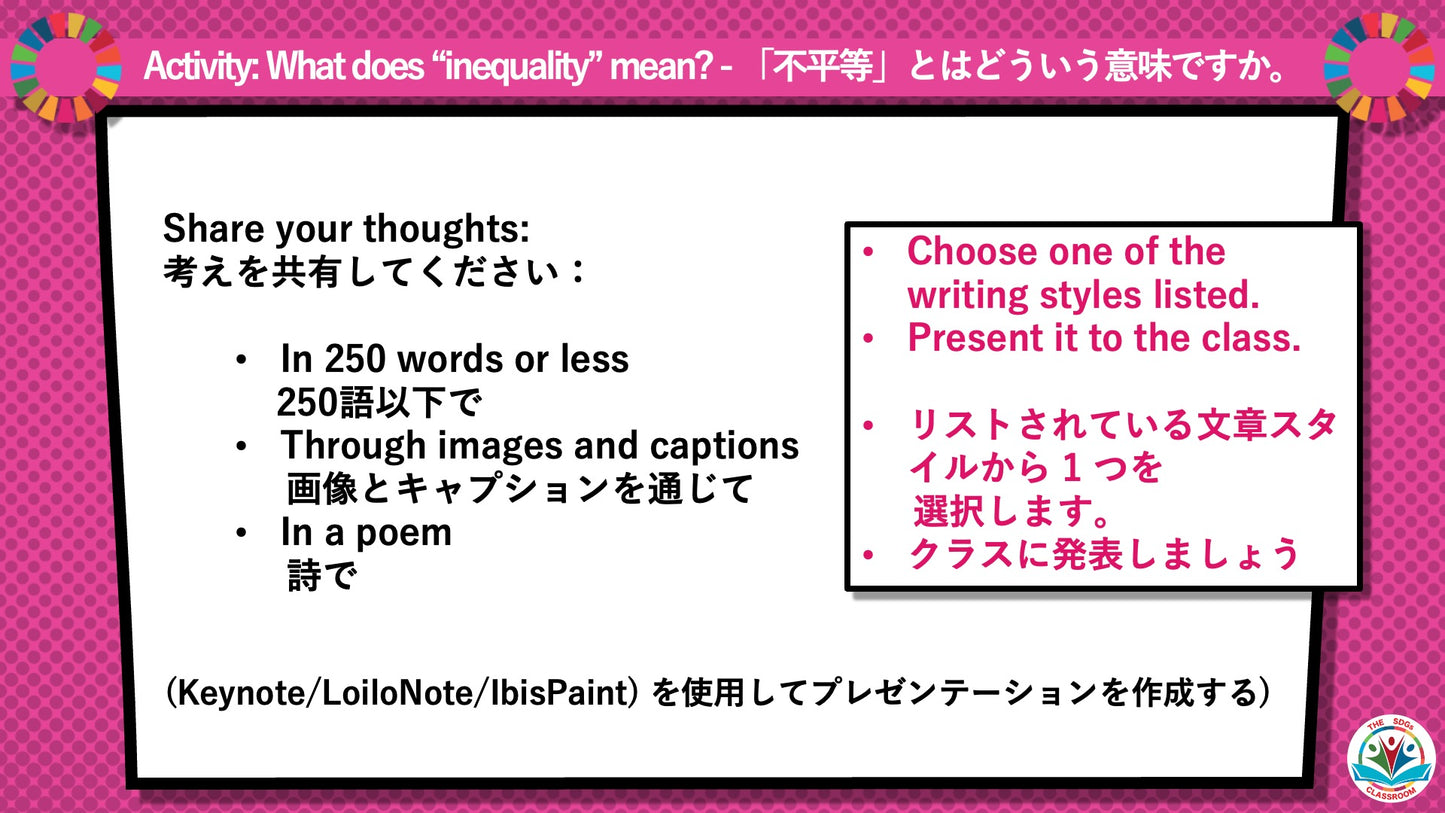 Activity: What does “inequality” mean? - 「不平等」とはどういう意味ですか。

Share your thoughts:
考えを共有してください：

• In 250 words or less
250語以下で
• Through images and captions
画像とキャプションを通じて
• In a poem
詩で

• Choose one of the writing styles listed.
• Present it to the class.

• リストされている文章スタイルから１つを選択します。
• クラスに発表しましょう

(Keynote/LoiloNote/IbisPaint) を使用してプレゼンテーションを作成する)

THE SDGs CLASSROOM